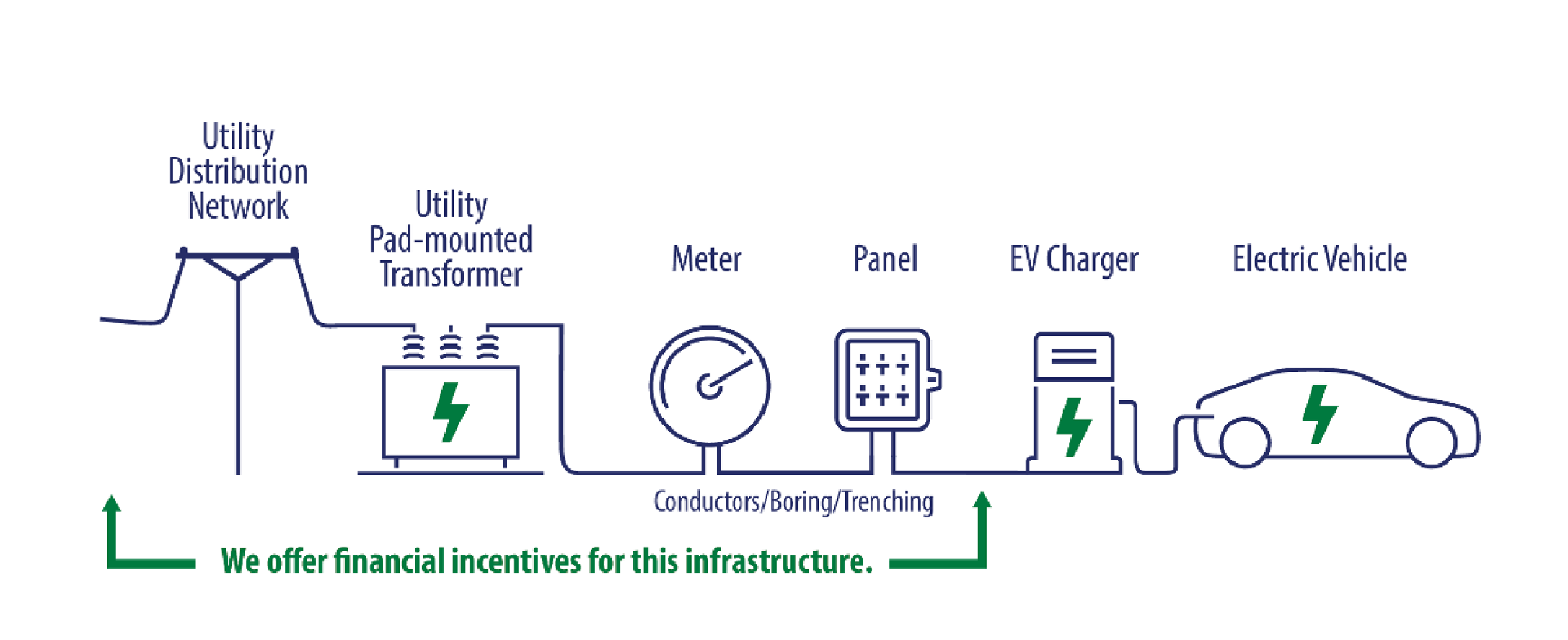 Utility Distribution Network

Utility Pad-mounted Transformer

Meter

Panel

EV Charger

Electric Vehicle

Conductors/Boring/Trenching

We offer financial incentives for this infrastructure.